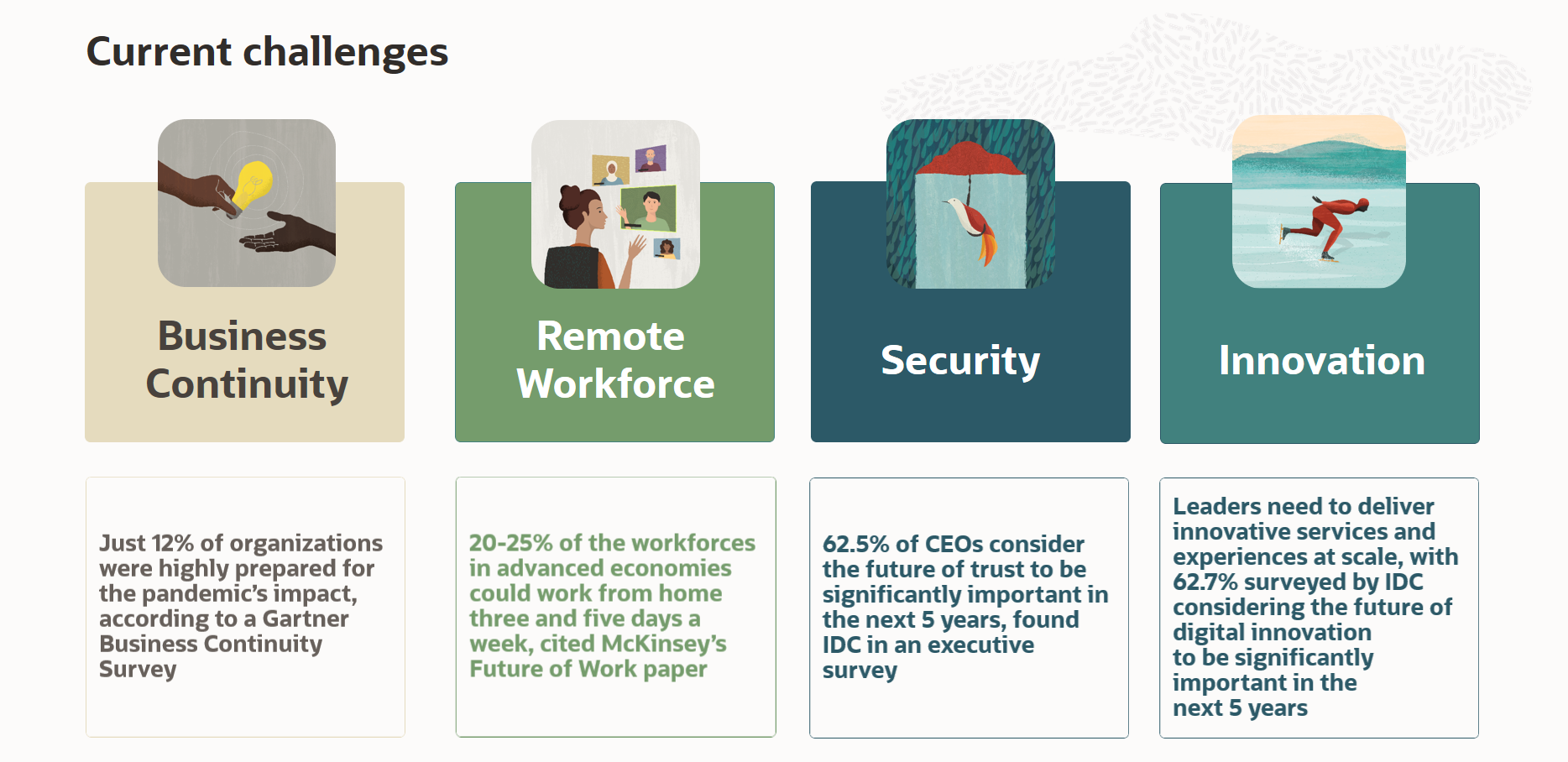 Current challenges

Business Continuity

Remote Workforce

Security

Innovation

Just 12% of organizations were highly prepared for the pandemic's impact, according to a Gartner Business Continuity Survey

20-25% of the workforces in advanced economies could work from home three and five days a week, cited McKinsey's Future of Work paper

62.5% of CEOs consider the future of trust to be significantly important in the next 5 years, found IDC in an executive survey

Leaders need to deliver innovative services and experiences at scale, with 62.7% surveyed by IDC considering the future of digital innovation to be significantly important in the next 5 years